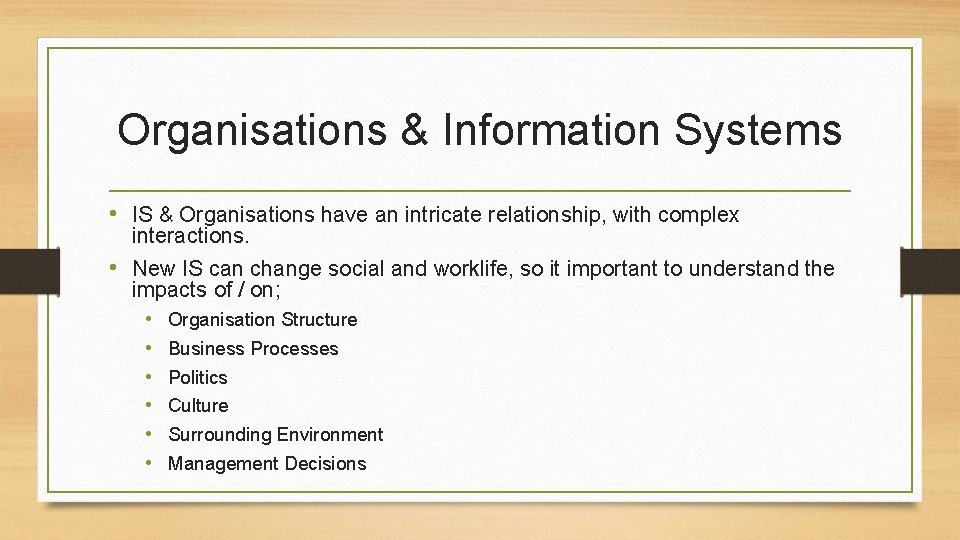 Organisations & Information Systems

• IS & Organisations have an intricate relationship, with complex interactions.
• New IS can change social and worklife, so it important to understand the impacts of / on;
  • Organisation Structure
  • Business Processes
  • Politics
  • Culture
  • Surrounding Environment
  • Management Decisions